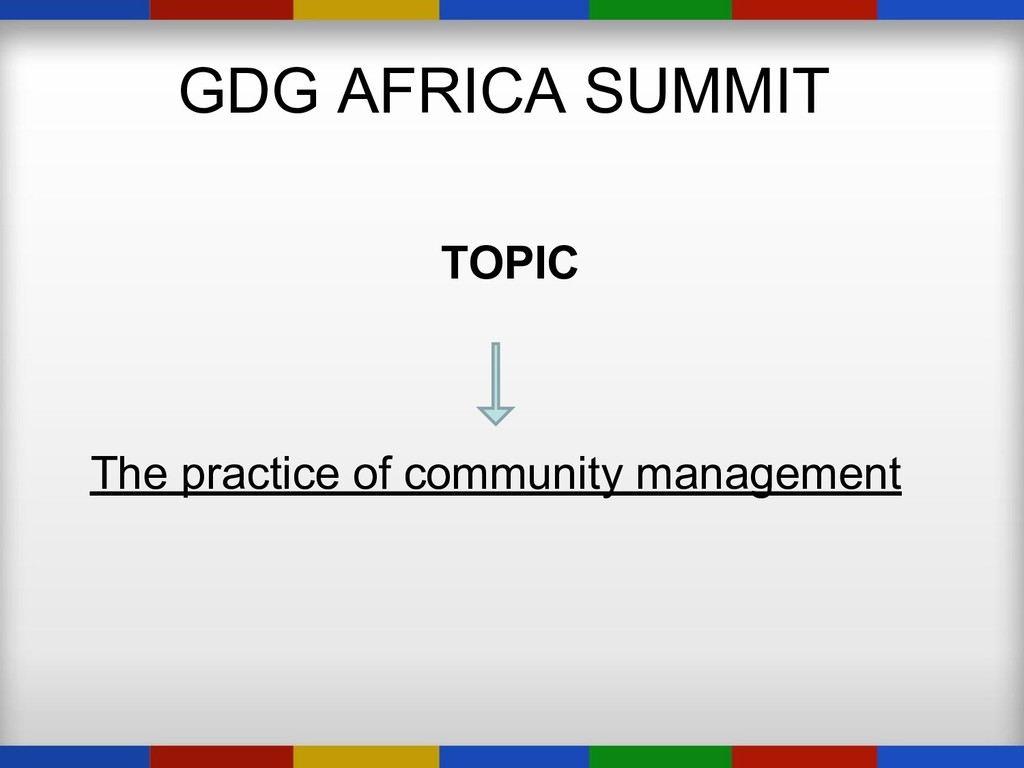 GDG AFRICA SUMMIT

TOPIC

The practice of community management